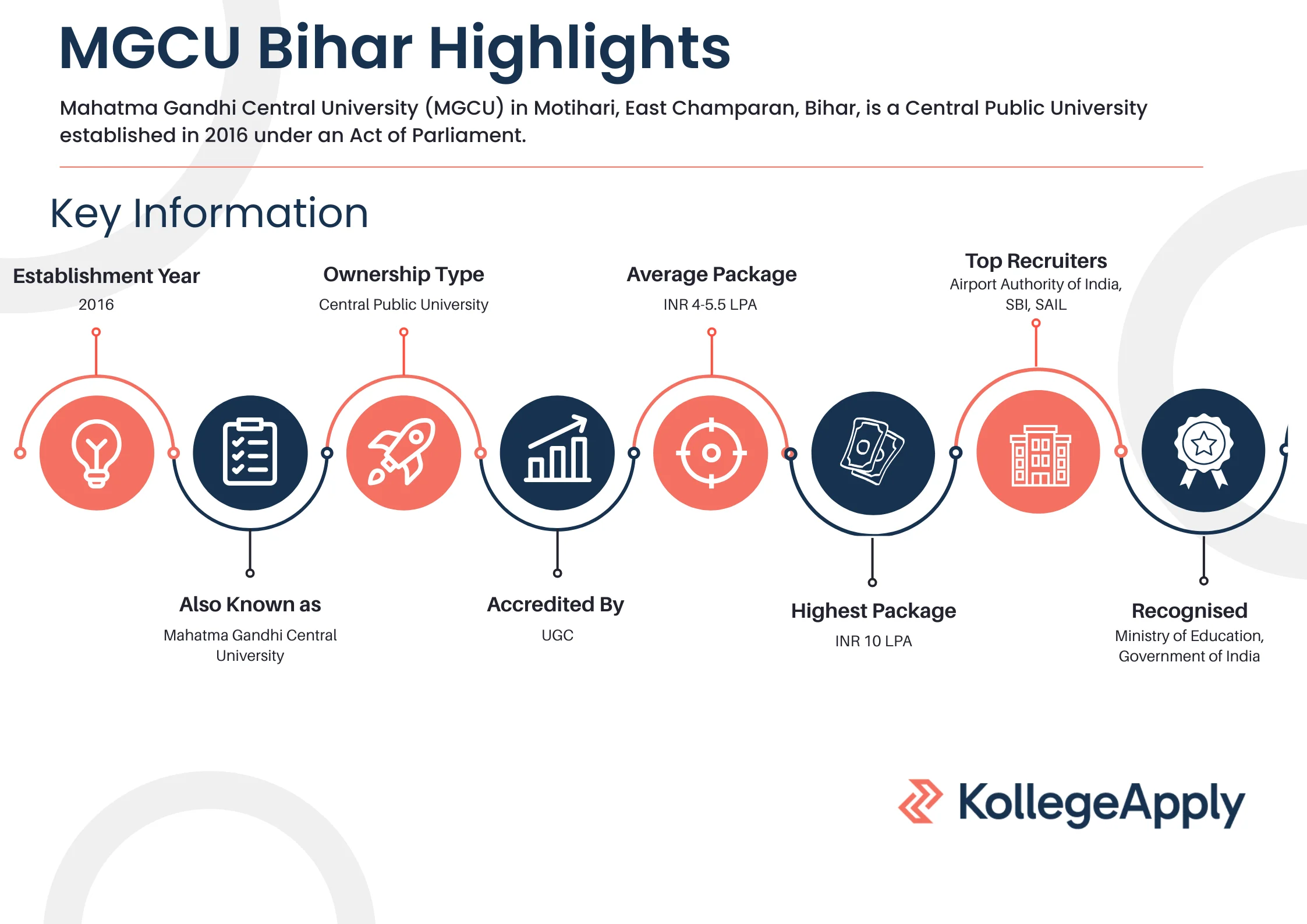 MGCU Bihar Highlights

Mahatma Gandhi Central University (MGCU) in Motihari, East Champaran, Bihar, is a Central Public University established in 2016 under an Act of Parliament.

Key Information

Establishment Year
2016

Also Known as
Mahatma Gandhi Central University

Ownership Type
Central Public University

Accredited By
UGC

Average Package
INR 4-5.5 LPA

Highest Package
INR 10 LPA

Top Recruiters
Airport Authority of India, SBI, SAIL

Recognised
Ministry of Education, Government of India

KollegeApply